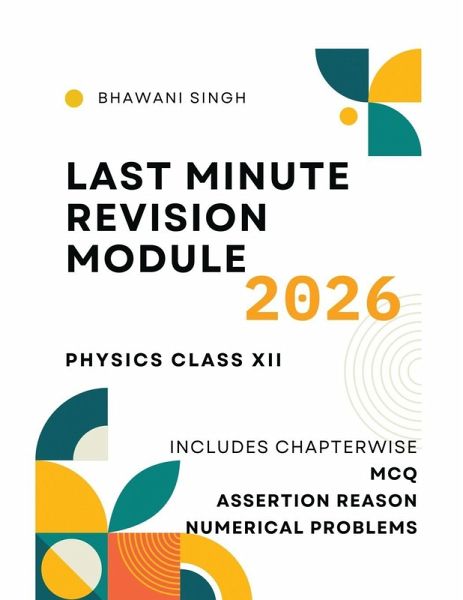 BHAWANI SINGH

LAST MINUTE REVISION MODULE 2026

PHYSICS CLASS XII

INCLUDES CHAPTERWISE
MCQ
ASSERTION REASON
NUMERICAL PROBLEMS